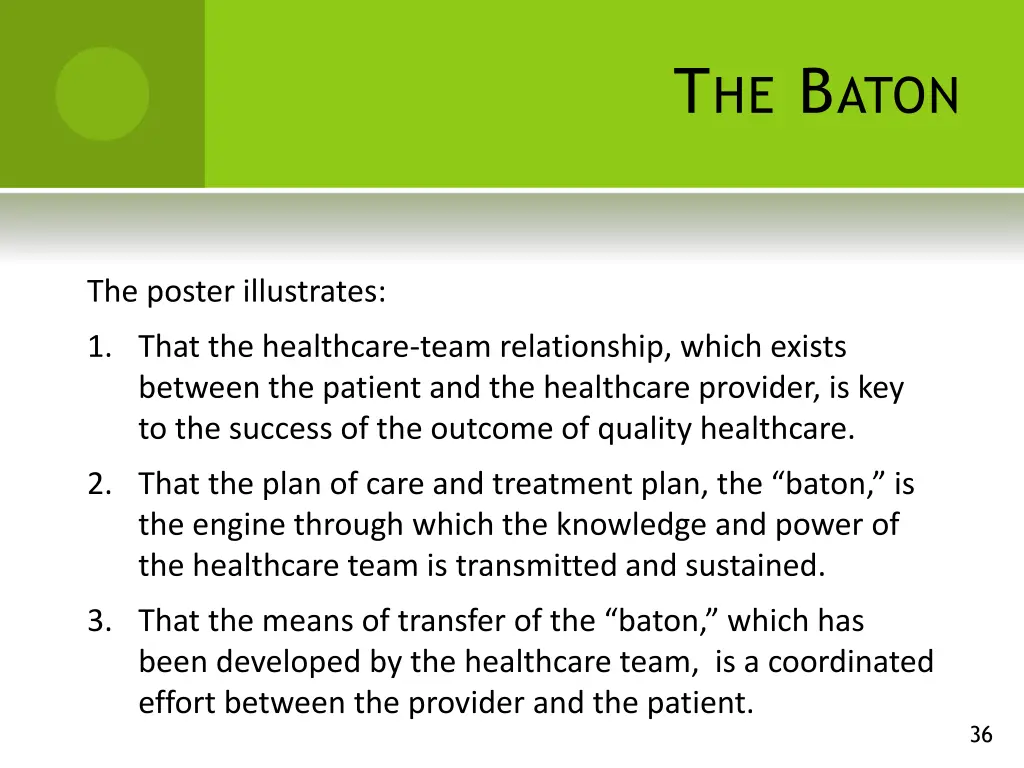 THE BATON

The poster illustrates:

1. That the healthcare-team relationship, which exists between the patient and the healthcare provider, is key to the success of the outcome of quality healthcare.

2. That the plan of care and treatment plan, the “baton,” is the engine through which the knowledge and power of the healthcare team is transmitted and sustained.

3. That the means of transfer of the “baton,” which has been developed by the healthcare team, is a coordinated effort between the provider and the patient.

36